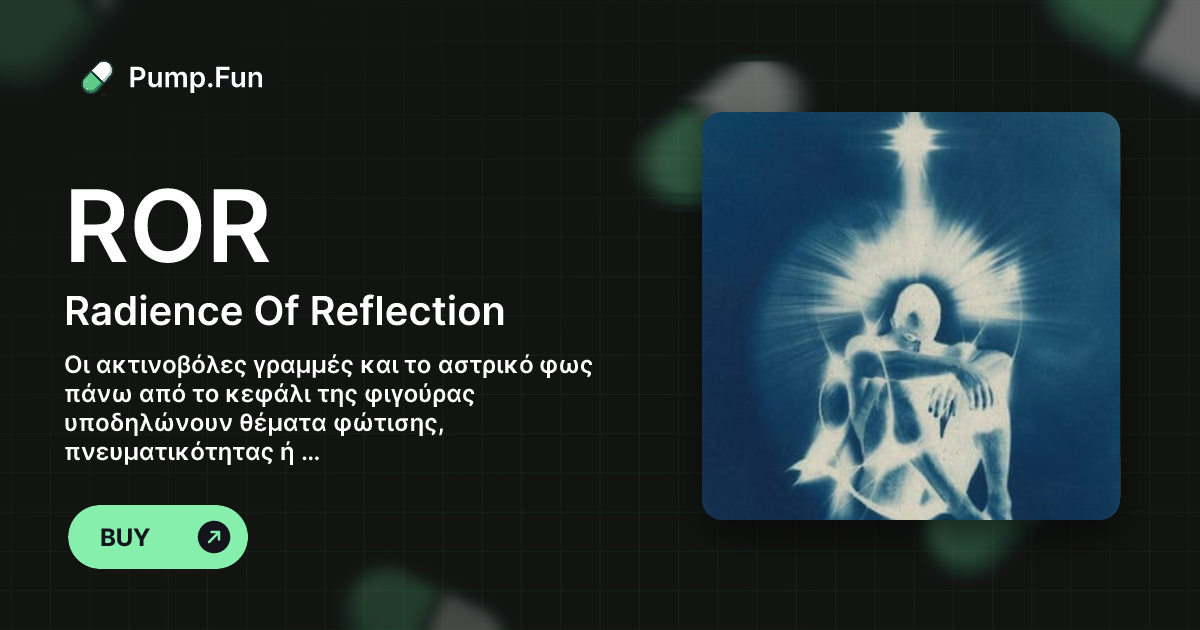 Pump.Fun

ROR

Radience Of Reflection

Οι ακτινοβόλες γραμμές και το αστρικό φως πάνω από το κεφάλι της φιγούρας υποδηλώνουν θέματα φώτισης, πνευματικότητας ή ...

BUY